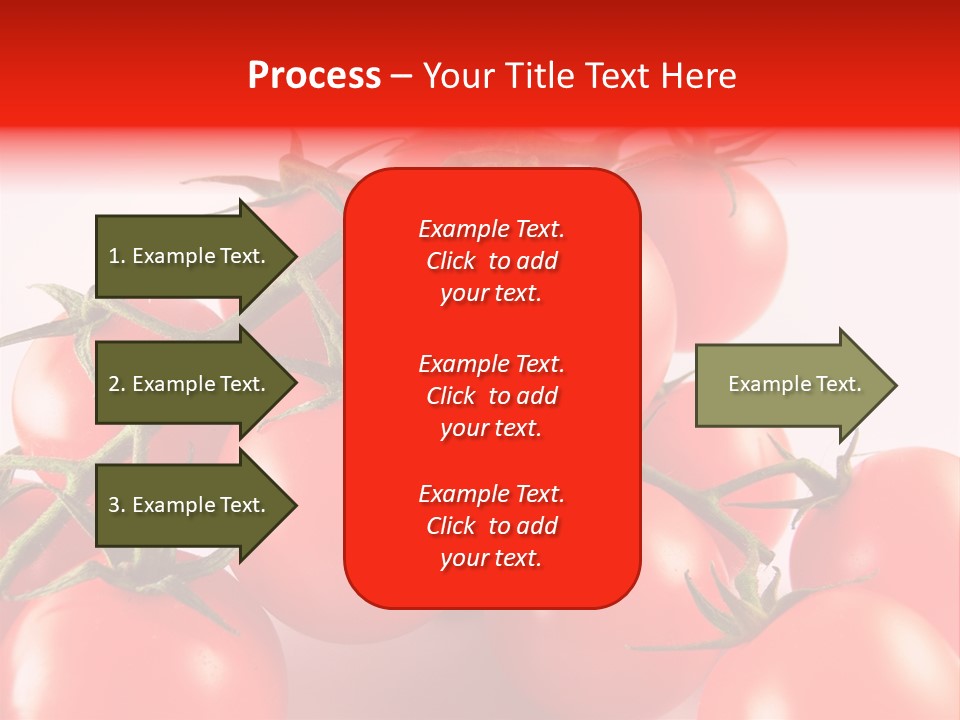 Process – Your Title Text Here

1. Example Text.

2. Example Text.

3. Example Text.

Example Text. Click to add your text.

Example Text. Click to add your text.

Example Text. Click to add your text.

Example Text.